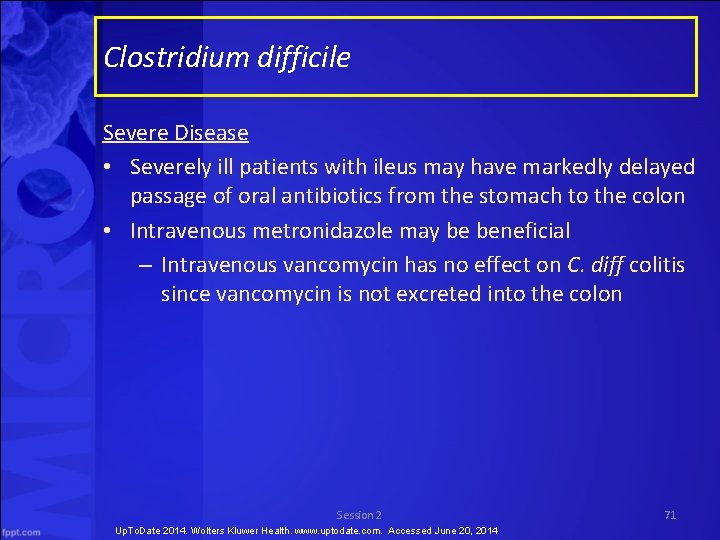 MICRO

Clostridium difficile

Severe Disease

• Severely ill patients with ileus may have markedly delayed passage of oral antibiotics from the stomach to the colon

• Intravenous metronidazole may be beneficial

– Intravenous vancomycin has no effect on C. diff colitis since vancomycin is not excreted into the colon

Session 2

71

fppt.com

UpToDate 2014. Wolters Kluwer Health. www.uptodate.com. Accessed June 20, 2014